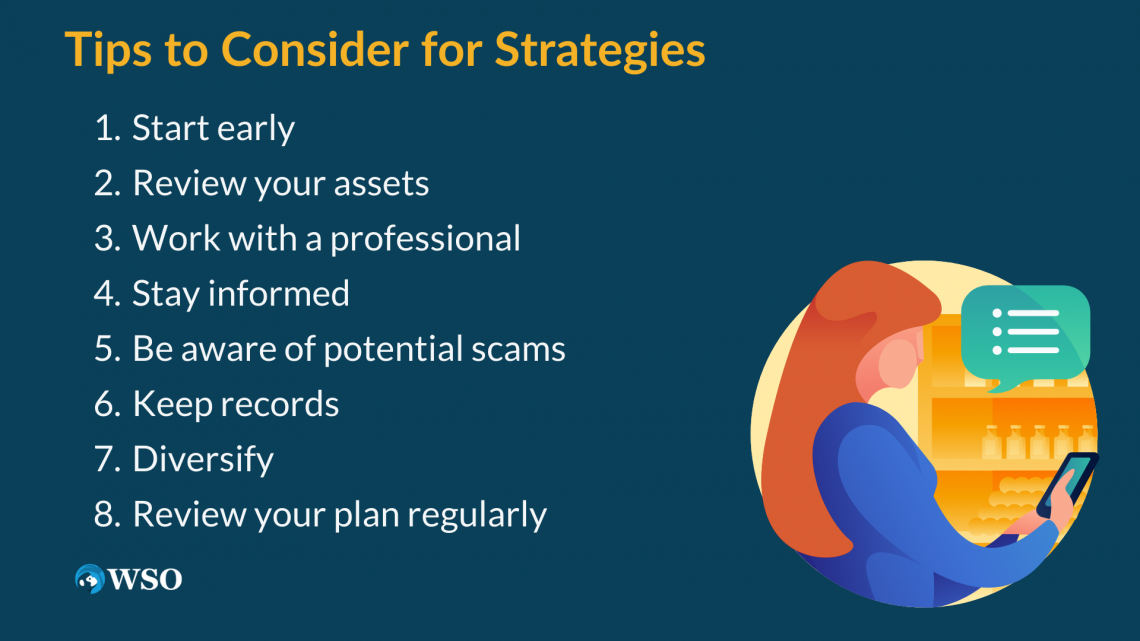 Tips to Consider for Strategies

1. Start early
2. Review your assets
3. Work with a professional
4. Stay informed
5. Be aware of potential scams
6. Keep records
7. Diversify
8. Review your plan regularly

WSO